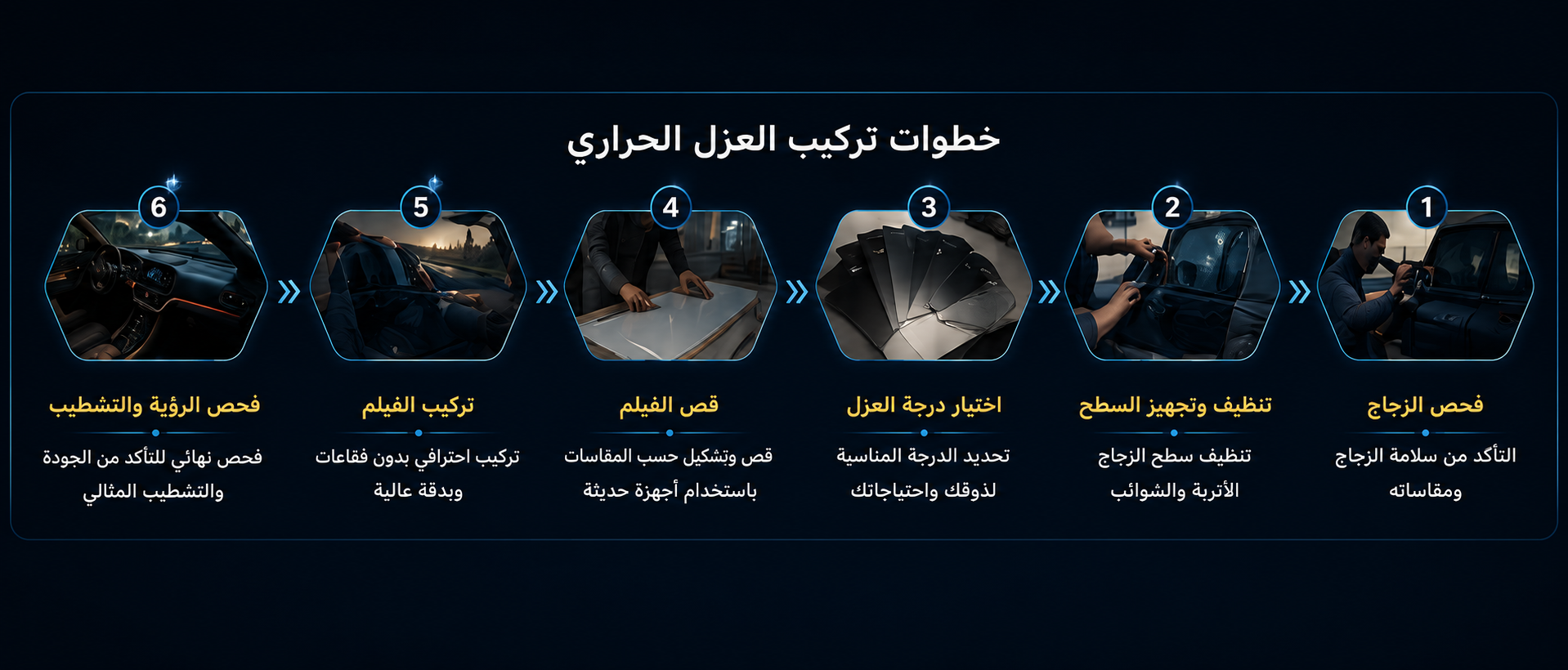 خطوات تركيب العزل الحراري

1
فحص الزجاج
التأكد من سلامة الزجاج ومقاساته

2
تنظيف وتجهيز السطح
تنظيف سطح الزجاج الأتربة والشوائب

3
اختيار درجة العزل
تحديد الدرجة المناسبة لذوقك واحتياجاتك

4
قص الفيلم
قص وتشكيل حسب المقاسات باستخدام أجهزة حديثة

5
تركيب الفيلم
تركيب احترافي بدون فقاعات وبدقة عالية

6
فحص الرؤية والتشطيب
فحص نهائي للتأكد من الجودة والتشطيب المثالي